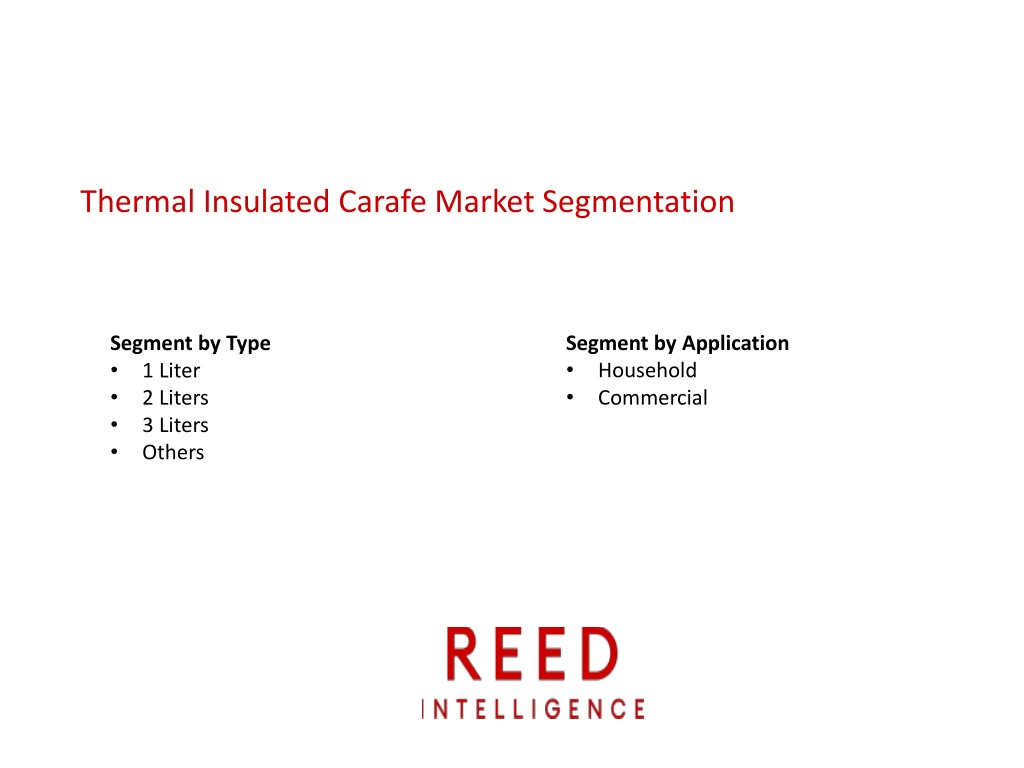 Thermal Insulated Carafe Market Segmentation

Segment by Type
• 1 Liter
• 2 Liters
• 3 Liters
• Others

Segment by Application
• Household
• Commercial

REED
INTELLIGENCE